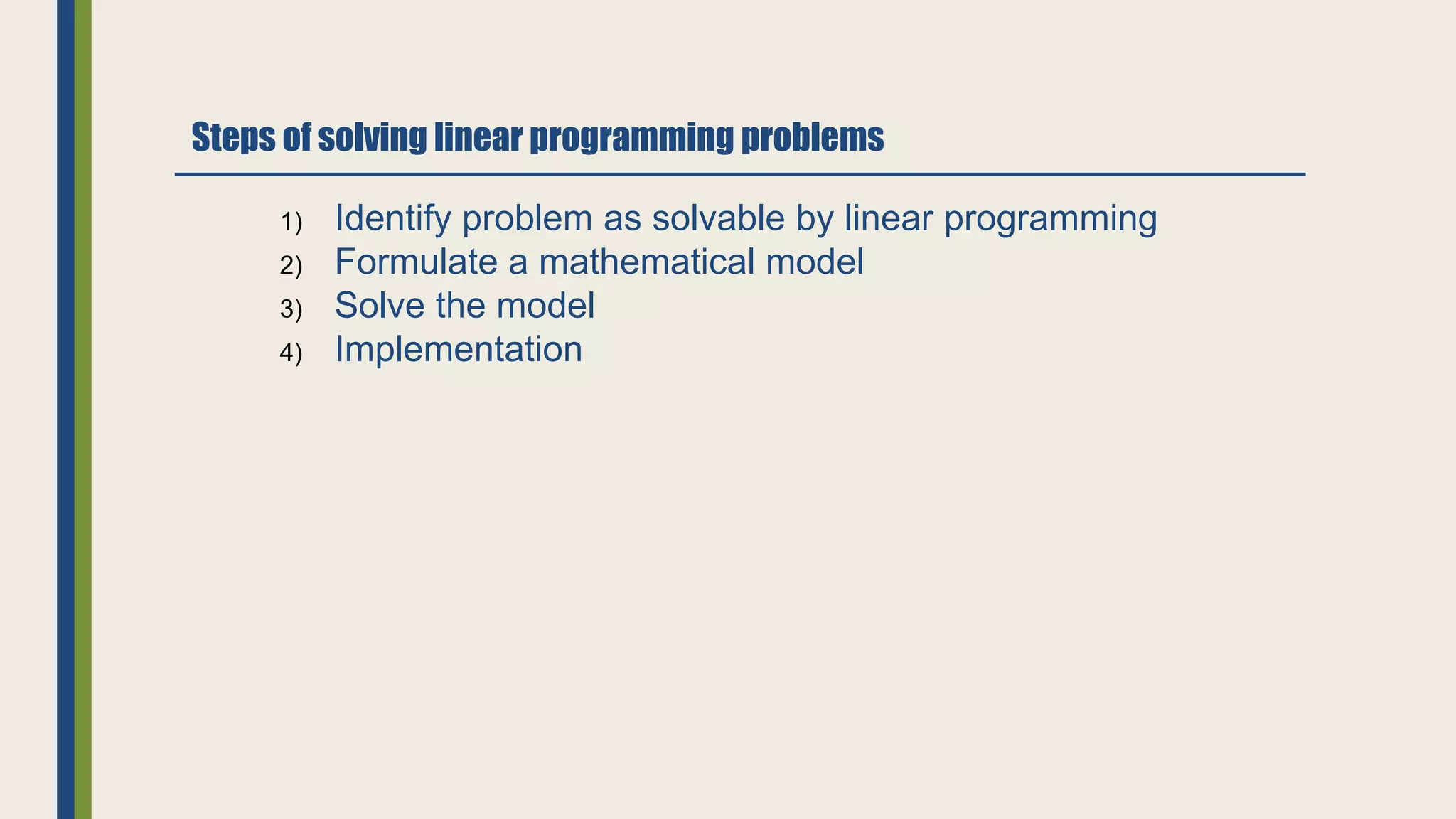 Steps of solving linear programming problems

1) Identify problem as solvable by linear programming
2) Formulate a mathematical model
3) Solve the model
4) Implementation